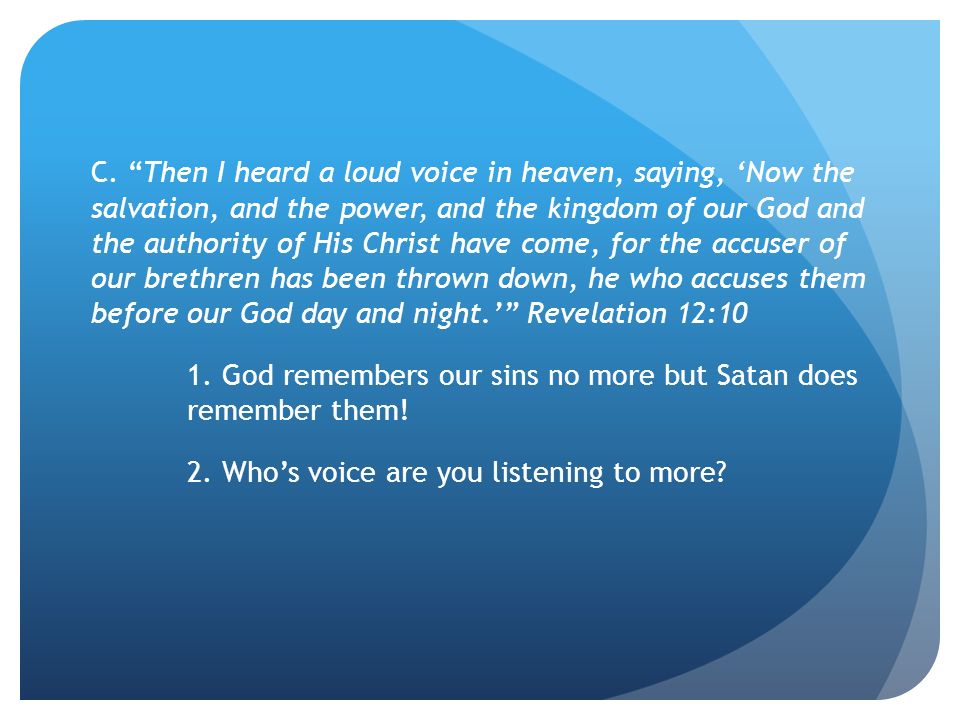 C. “Then I heard a loud voice in heaven, saying, ‘Now the salvation, and the power, and the kingdom of our God and the authority of His Christ have come, for the accuser of our brethren has been thrown down, he who accuses them before our God day and night.’” Revelation 12:10

1. God remembers our sins no more but Satan does remember them!

2. Who’s voice are you listening to more?